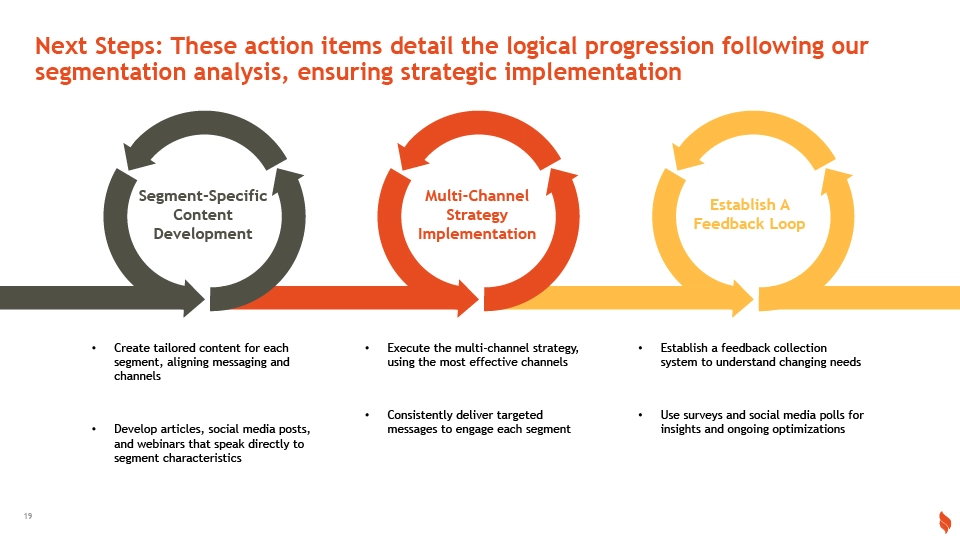 Next Steps: These action items detail the logical progression following our segmentation analysis, ensuring strategic implementation

Segment-Specific Content Development

Multi-Channel Strategy Implementation

Establish A Feedback Loop

• Create tailored content for each segment, aligning messaging and channels

• Develop articles, social media posts, and webinars that speak directly to segment characteristics

• Execute the multi-channel strategy, using the most effective channels

• Consistently deliver targeted messages to engage each segment

• Establish a feedback collection system to understand changing needs

• Use surveys and social media polls for insights and ongoing optimizations

19